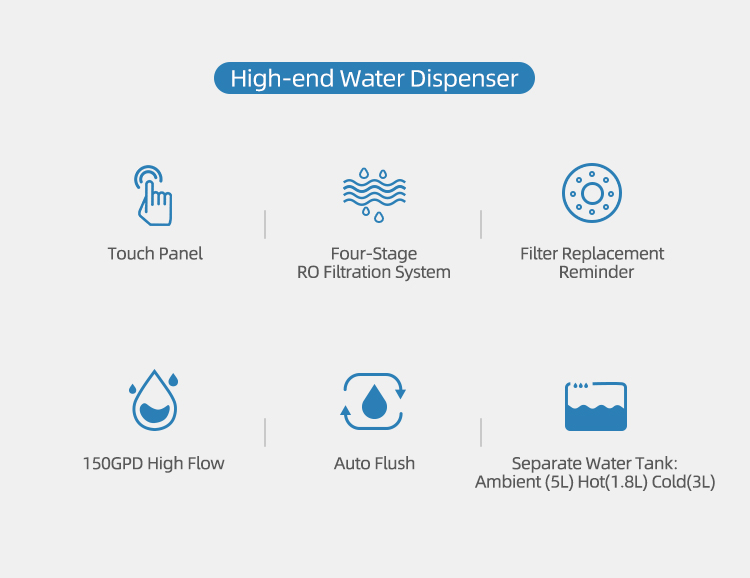 High-end Water Dispenser

Touch Panel

Four-Stage
RO Filtration System

Filter Replacement
Reminder

150GPD High Flow

Auto Flush

Separate Water Tank:
Ambient (5L) Hot(1.8L) Cold(3L)